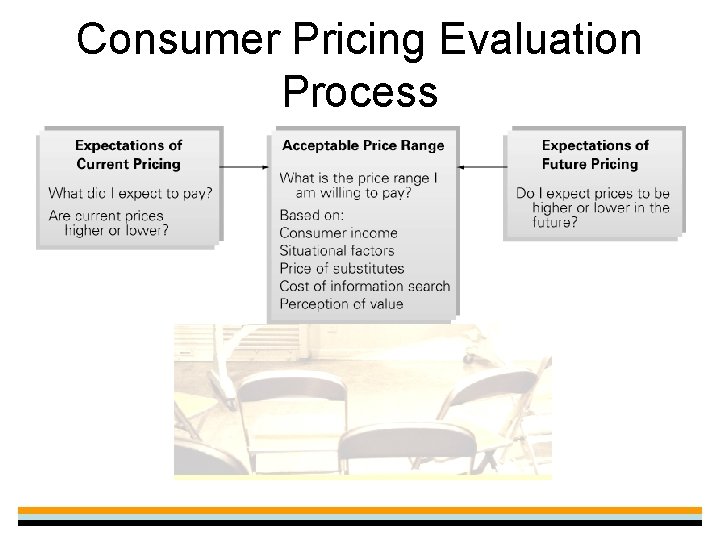 Consumer Pricing Evaluation Process

Expectations of Current Pricing

What did I expect to pay?

Are current prices higher or lower?

Acceptable Price Range

What is the price range I am willing to pay?

Based on:
Consumer income
Situational factors
Price of substitutes
Cost of information search
Perception of value

Expectations of Future Pricing

Do I expect prices to be higher or lower in the future?